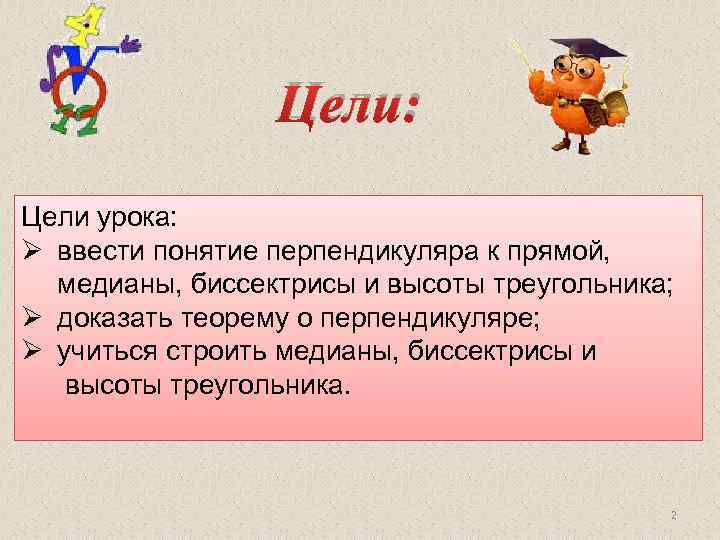 Цели:

Цели урока:
➢ ввести понятие перпендикуляра к прямой, медианы, биссектрисы и высоты треугольника;
➢ доказать теорему о перпендикуляре;
➢ учиться строить медианы, биссектрисы и высоты треугольника.

2